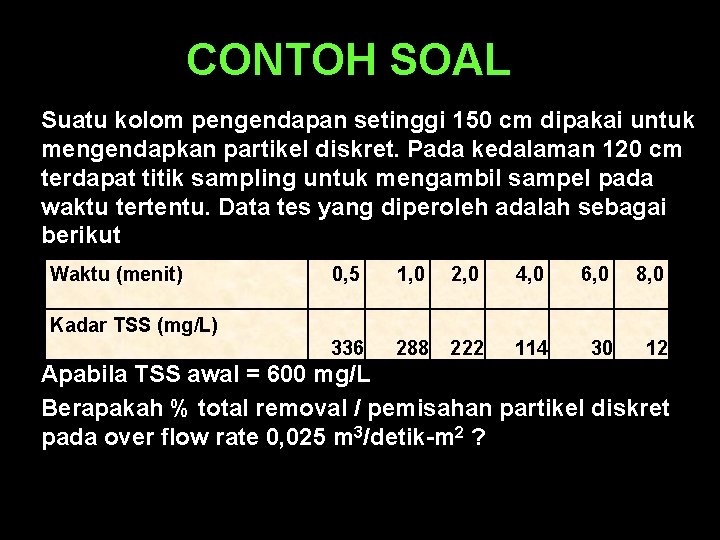 CONTOH SOAL

Suatu kolom pengendapan setinggi 150 cm dipakai untuk mengendapkan partikel diskret. Pada kedalaman 120 cm terdapat titik sampling untuk mengambil sampel pada waktu tertentu. Data tes yang diperoleh adalah sebagai berikut

| Waktu (menit) | 0,5 | 1,0 | 2,0 | 4,0 | 6,0 | 8,0 |
|---|---|---|---|---|---|---|
| Kadar TSS (mg/L) | 336 | 288 | 222 | 114 | 30 | 12 |

Apabila TSS awal = 600 mg/L

Berapakah % total removal / pemisahan partikel diskret pada over flow rate 0,025 $m^3$/detik-$m^2$ ?